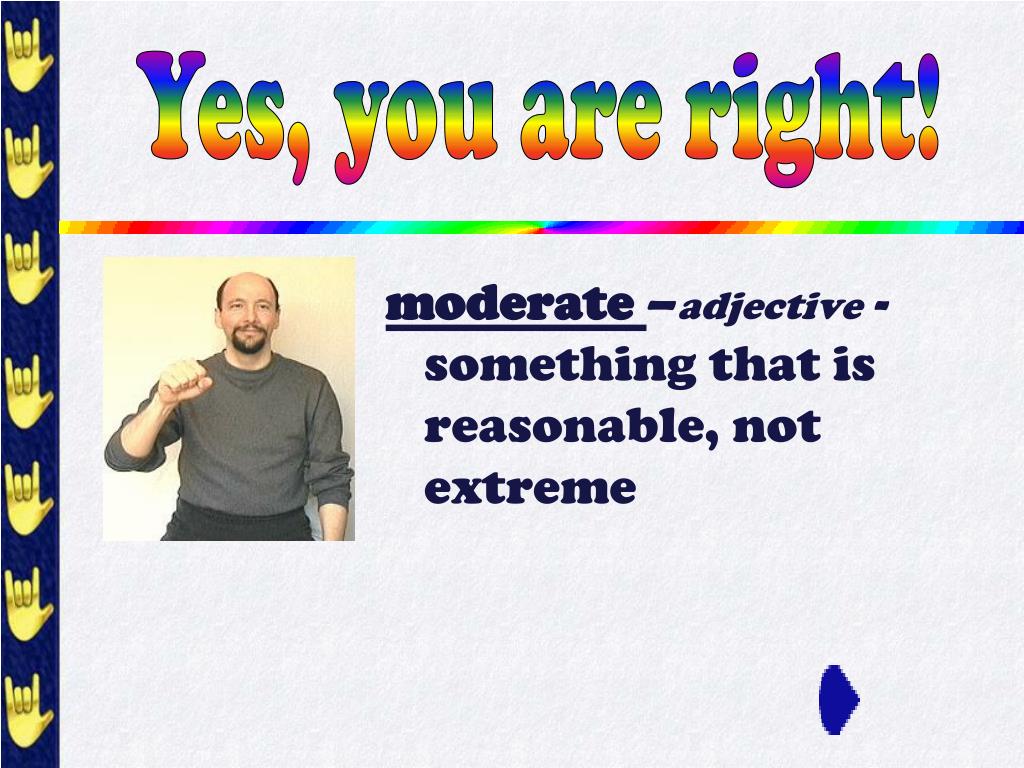 Yes, you are right!

moderate – adjective - something that is reasonable, not extreme